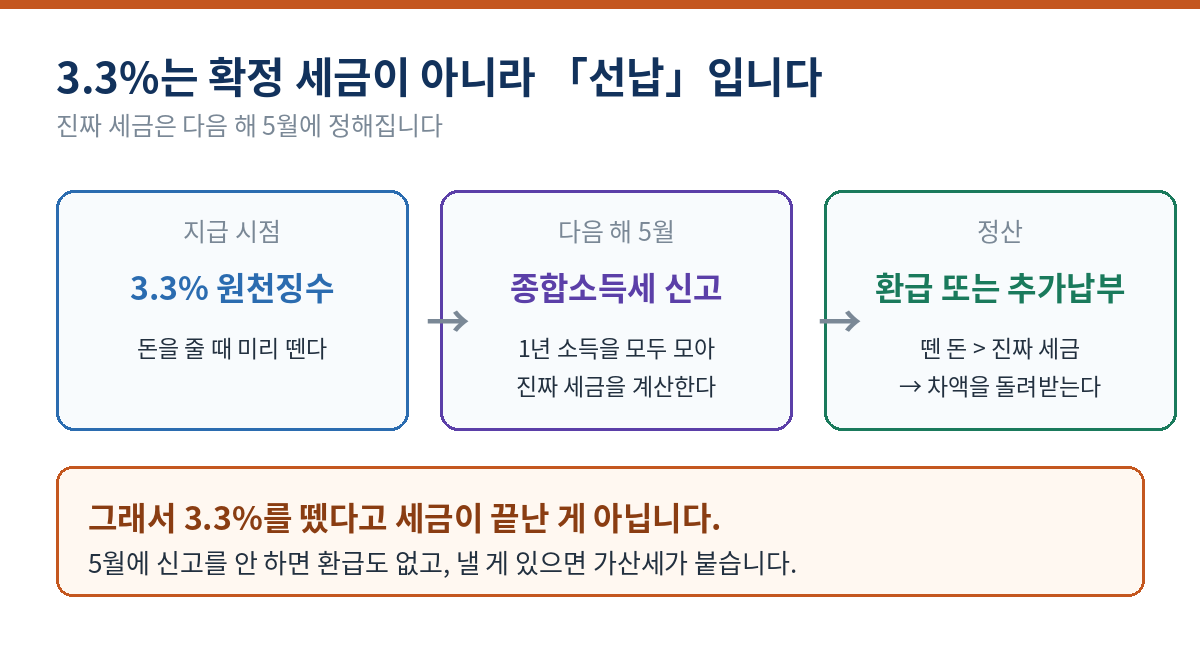 3.3%는 확정 세금이 아니라 「선납」입니다
진짜 세금은 다음 해 5월에 정해집니다

지급 시점
3.3% 원천징수
돈을 줄 때 미리 뗀다

→

다음 해 5월
종합소득세 신고
1년 소득을 모두 모아
진짜 세금을 계산한다

→

정산
환급 또는 추가납부
뗀 돈 > 진짜 세금
→ 차액을 돌려받는다

그래서 3.3%를 뗐다고 세금이 끝난 게 아닙니다.
5월에 신고를 안 하면 환급도 없고, 낼 게 있으면 가산세가 붙습니다.